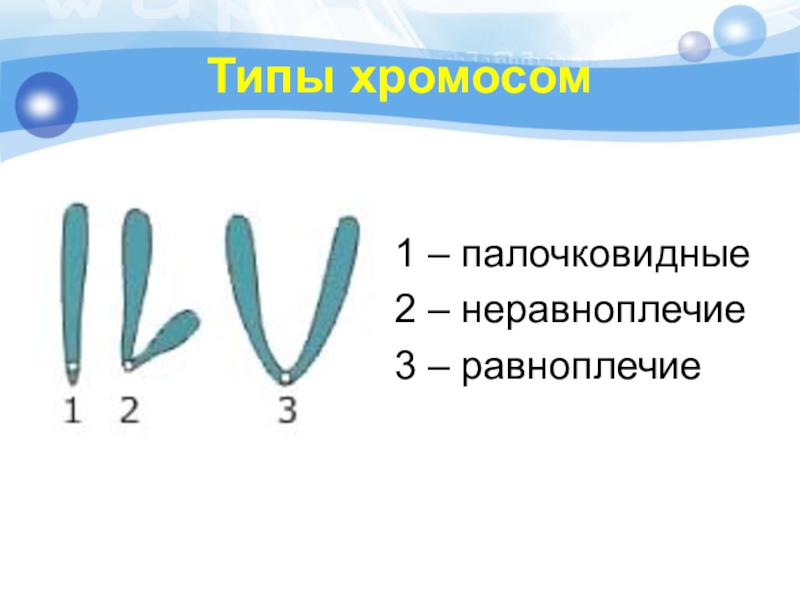 Типы хромосом

1 2 3

1 – палочковидные
2 – неравноплечие
3 – равноплечие